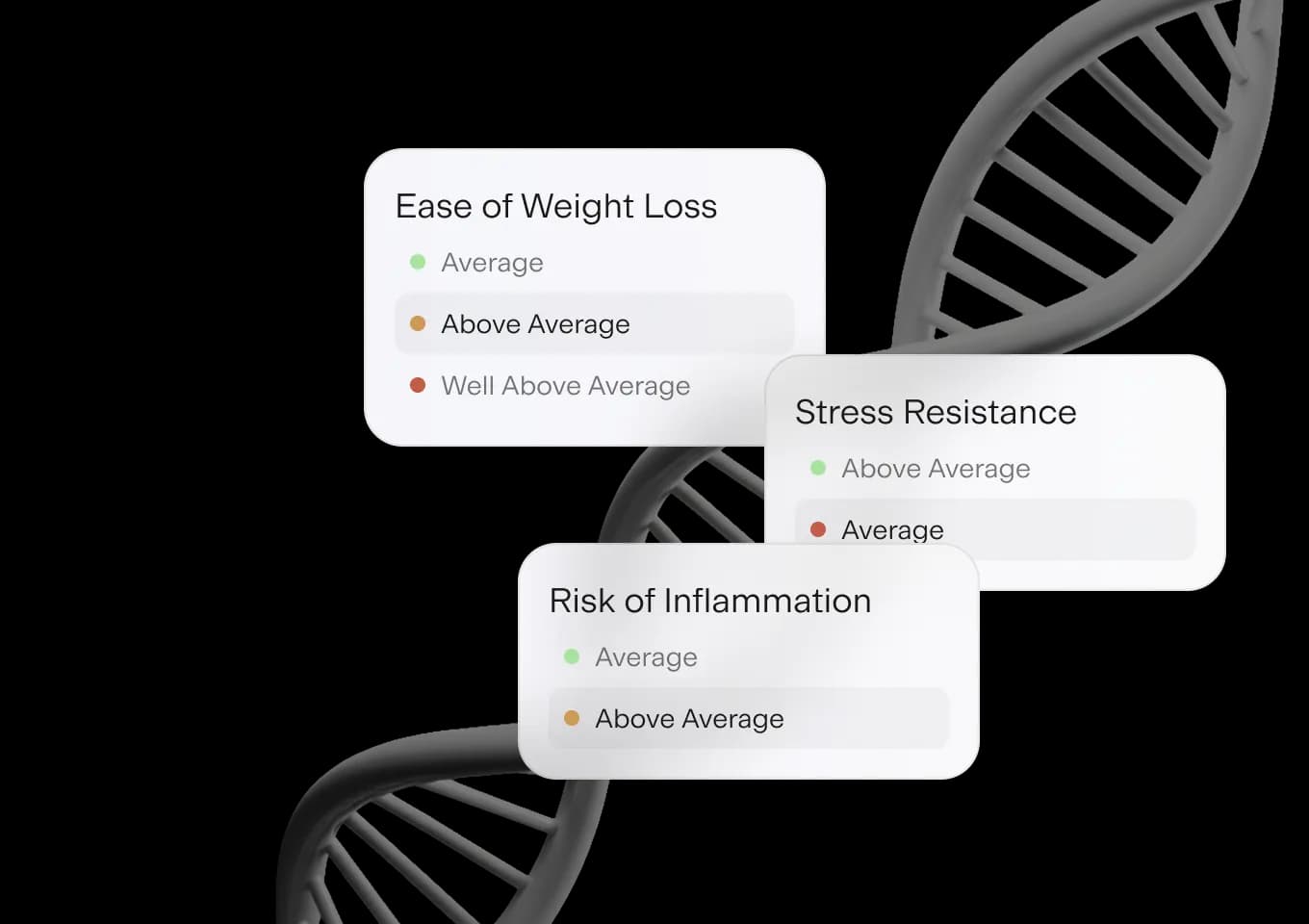 Ease of Weight Loss

Average

Above Average

Well Above Average

Stress Resistance

Above Average

Average

Risk of Inflammation

Average

Above Average